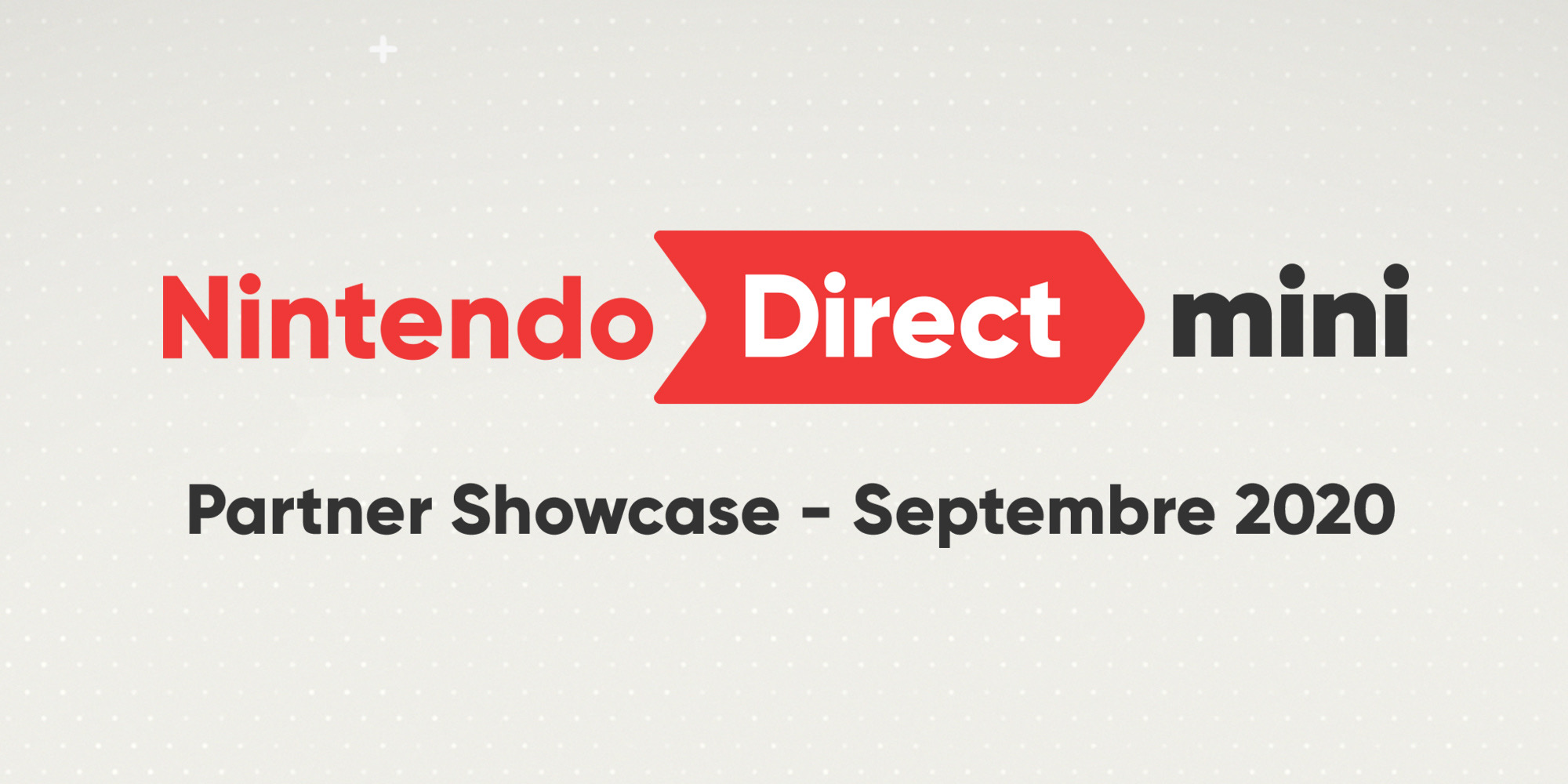 Nintendo Direct mini

Partner Showcase - Septembre 2020